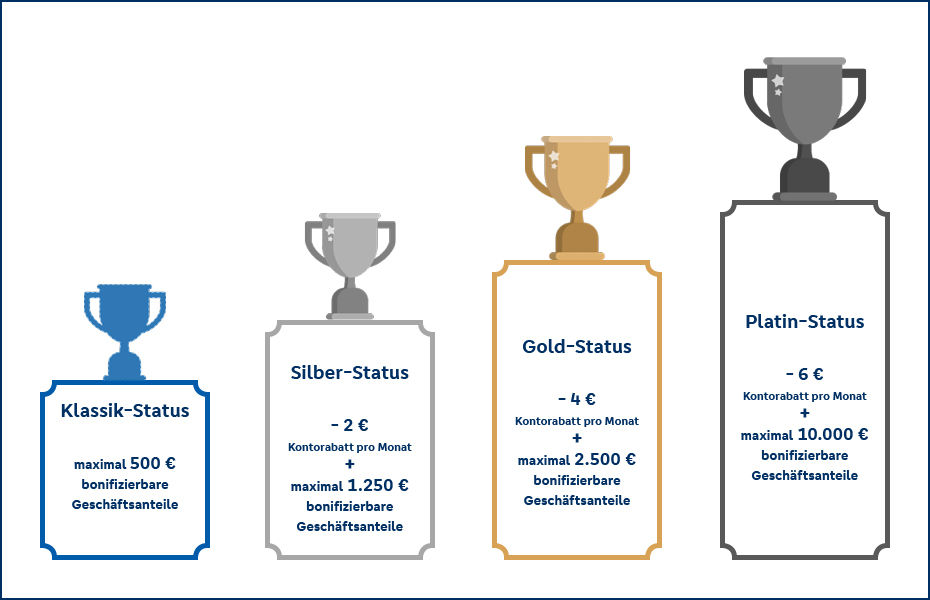 Klassik-Status

maximal 500 €
bonifizierbare
Geschäftsanteile

Silber-Status

- 2 €
Kontorabatt pro Monat
+
maximal 1.250 €
bonifizierbare
Geschäftsanteile

Gold-Status

- 4 €
Kontorabatt pro Monat
+
maximal 2.500 €
bonifizierbare
Geschäftsanteile

Platin-Status

- 6 €
Kontorabatt pro Monat
+
maximal 10.000 €
bonifizierbare
Geschäftsanteile